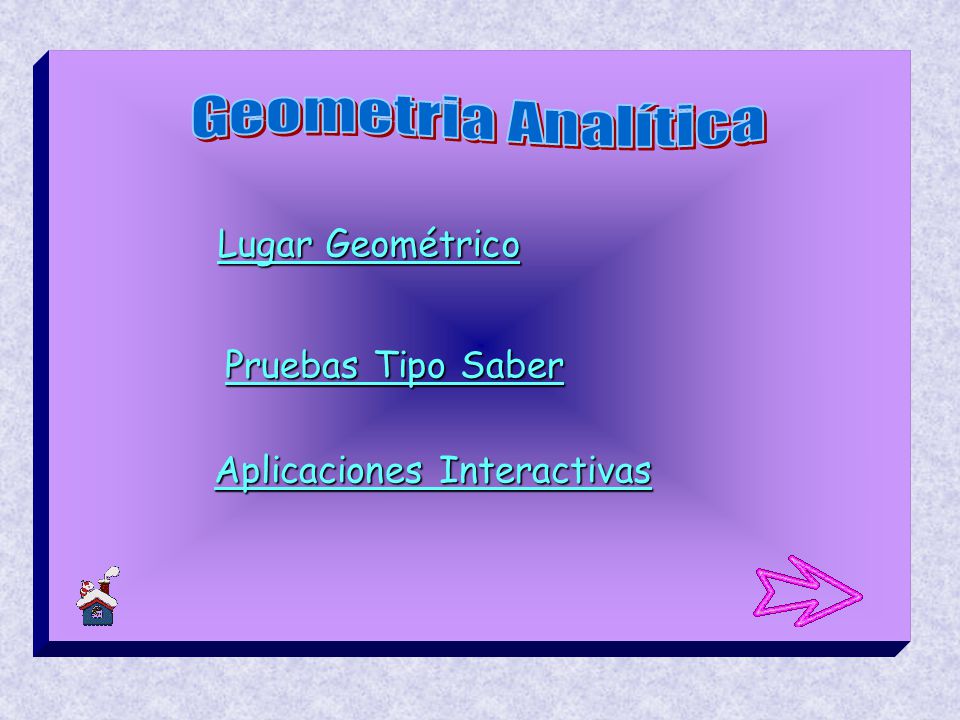 Geometria Analítica

Lugar Geométrico

Pruebas Tipo Saber

Aplicaciones Interactivas